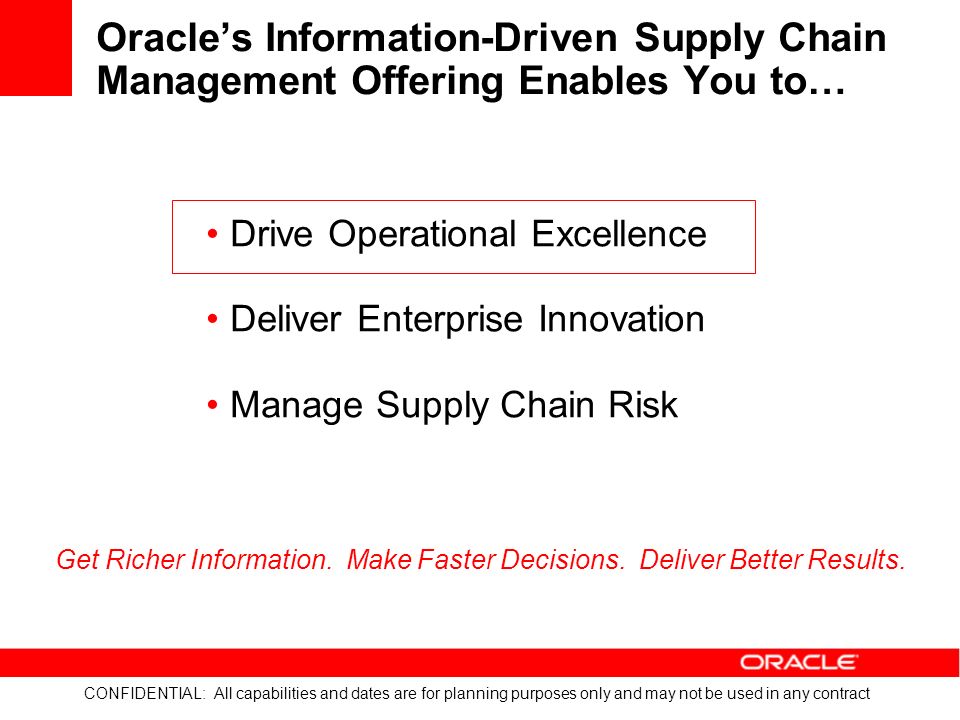 Oracle's Information-Driven Supply Chain Management Offering Enables You to…

• Drive Operational Excellence

• Deliver Enterprise Innovation

• Manage Supply Chain Risk

Get Richer Information. Make Faster Decisions. Deliver Better Results.

ORACLE

CONFIDENTIAL: All capabilities and dates are for planning purposes only and may not be used in any contract